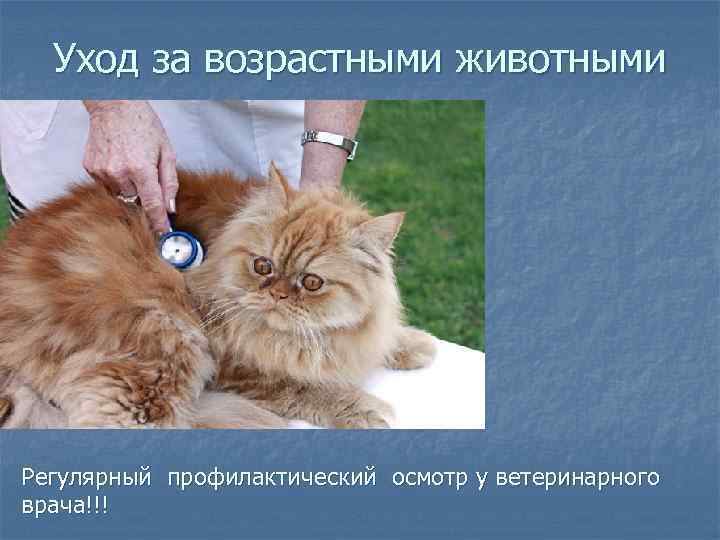 Уход за возрастными животными

Регулярный профилактический осмотр у ветеринарного врача!!!